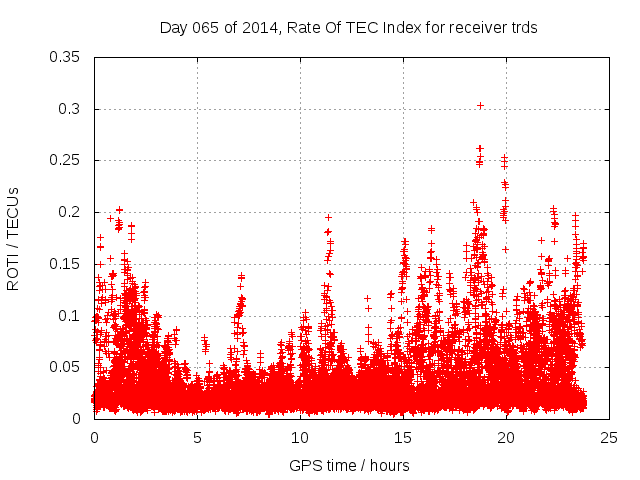 Day 065 of 2014, Rate Of TEC Index for receiver trds

ROTI / TECUs

0.35
0.3
0.25
0.2
0.15
0.1
0.05
0

0
5
10
15
20
25

GPS time / hours